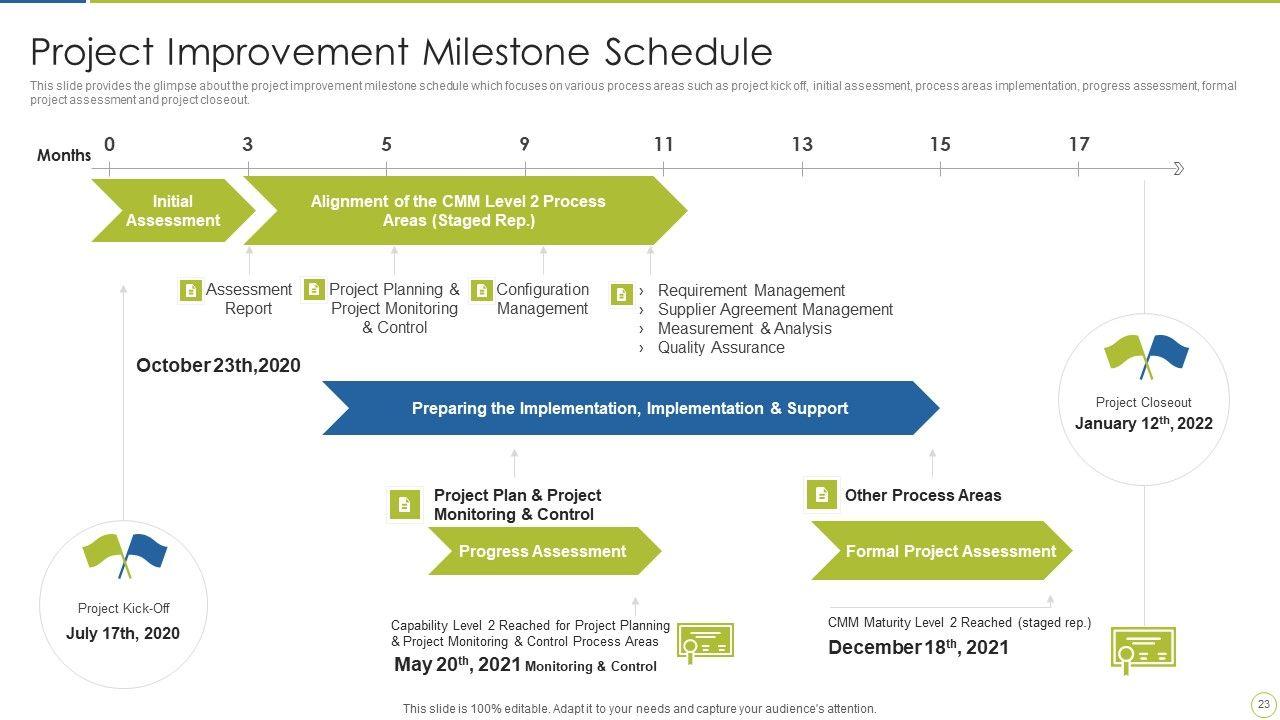 Project Improvement Milestone Schedule

This slide provides the glimpse about the project improvement milestone schedule which focuses on various process areas such as project kick off, initial assessment, process areas implementation, progress assessment, formal project assessment and project closeout.

Months 0 3 5 9 11 13 15 17

Initial Assessment

Alignment of the CMM Level 2 Process Areas (Staged Rep.)

Assessment Report

Project Planning & Project Monitoring & Control

Configuration Management

› Requirement Management
› Supplier Agreement Management
› Measurement & Analysis
› Quality Assurance

October 23th,2020

Preparing the Implementation, Implementation & Support

Project Closeout
January 12$^{th}$, 2022

Project Plan & Project Monitoring & Control

Other Process Areas

Progress Assessment

Formal Project Assessment

Project Kick-Off
July 17th, 2020

Capability Level 2 Reached for Project Planning & Project Monitoring & Control Process Areas
May 20$^{th}$, 2021 Monitoring & Control

CMM Maturity Level 2 Reached (staged rep.)
December 18$^{th}$, 2021

This slide is 100% editable. Adapt it to your needs and capture your audience's attention.

23